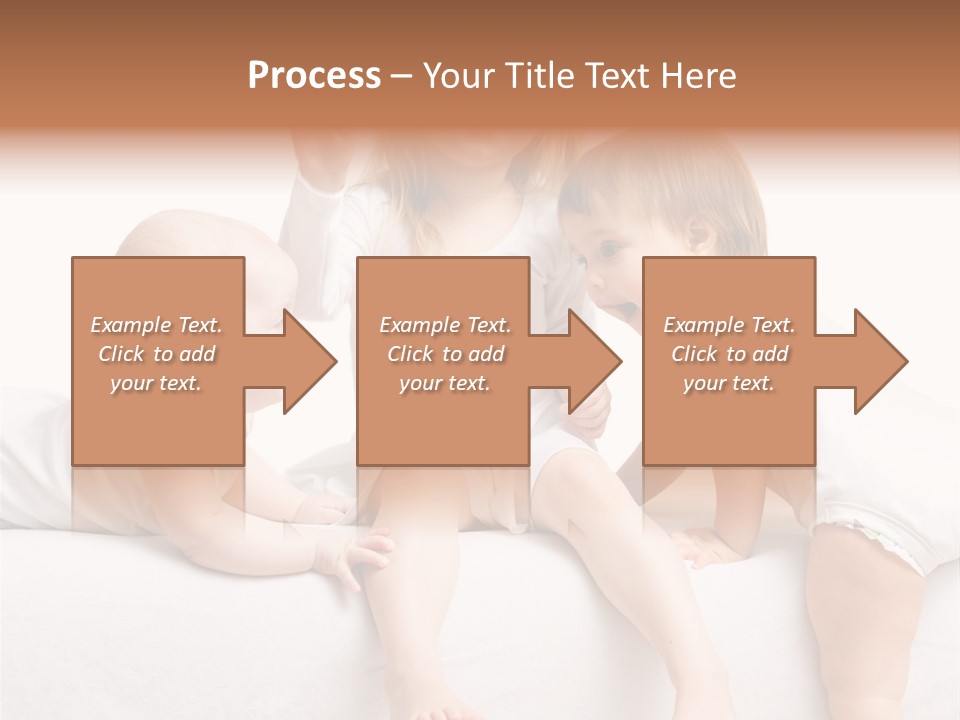 Process – Your Title Text Here

Example Text. Click to add your text.

Example Text. Click to add your text.

Example Text. Click to add your text.